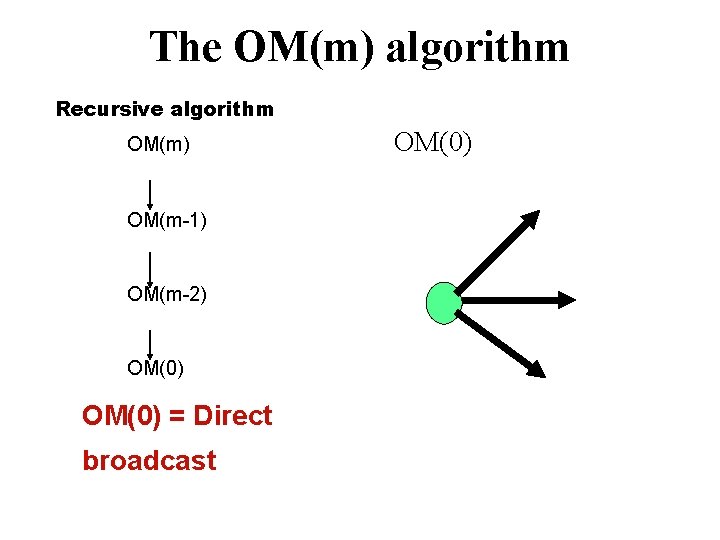 The OM(m) algorithm

Recursive algorithm

OM(m)

OM(m-1)

OM(m-2)

OM(0)

OM(0) = Direct broadcast

OM(0)